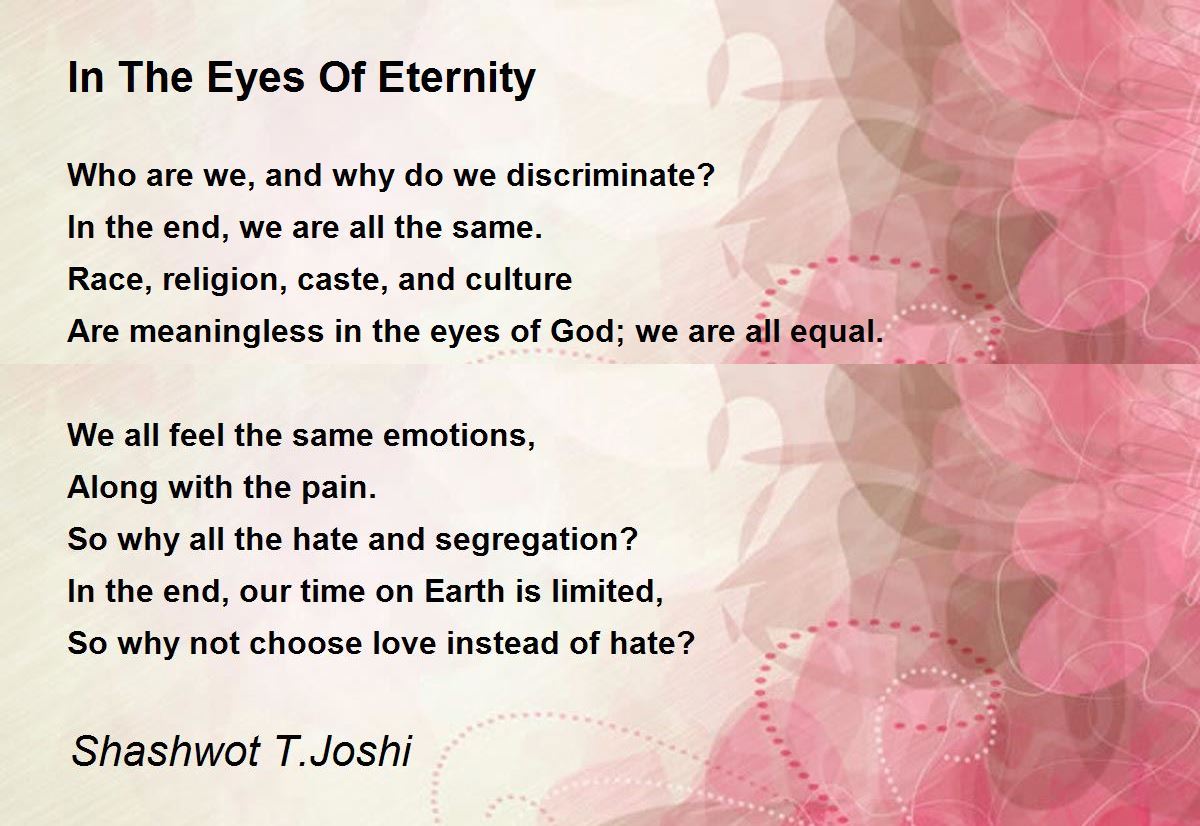 In The Eyes Of Eternity

Who are we, and why do we discriminate?
In the end, we are all the same.
Race, religion, caste, and culture
Are meaningless in the eyes of God; we are all equal.

We all feel the same emotions,
Along with the pain.
So why all the hate and segregation?
In the end, our time on Earth is limited,
So why not choose love instead of hate?

Shashwot T.Joshi